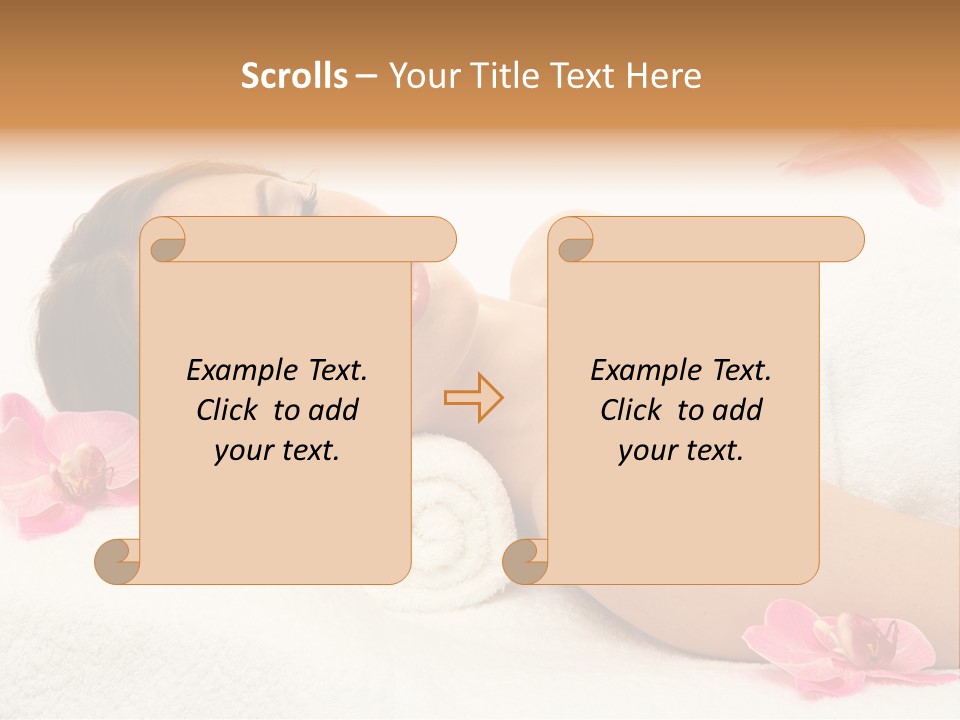 Scrolls – Your Title Text Here

Example Text. Click to add your text.

Example Text. Click to add your text.